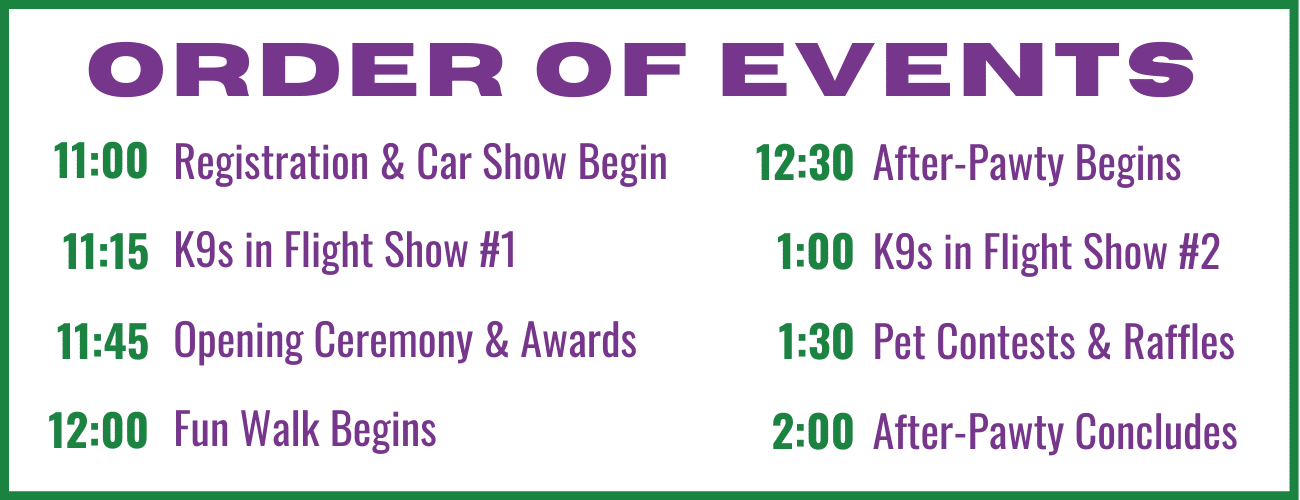 ORDER OF EVENTS

11:00 Registration & Car Show Begin

11:15 K9s in Flight Show #1

11:45 Opening Ceremony & Awards

12:00 Fun Walk Begins

12:30 After-Pawty Begins

1:00 K9s in Flight Show #2

1:30 Pet Contests & Raffles

2:00 After-Pawty Concludes